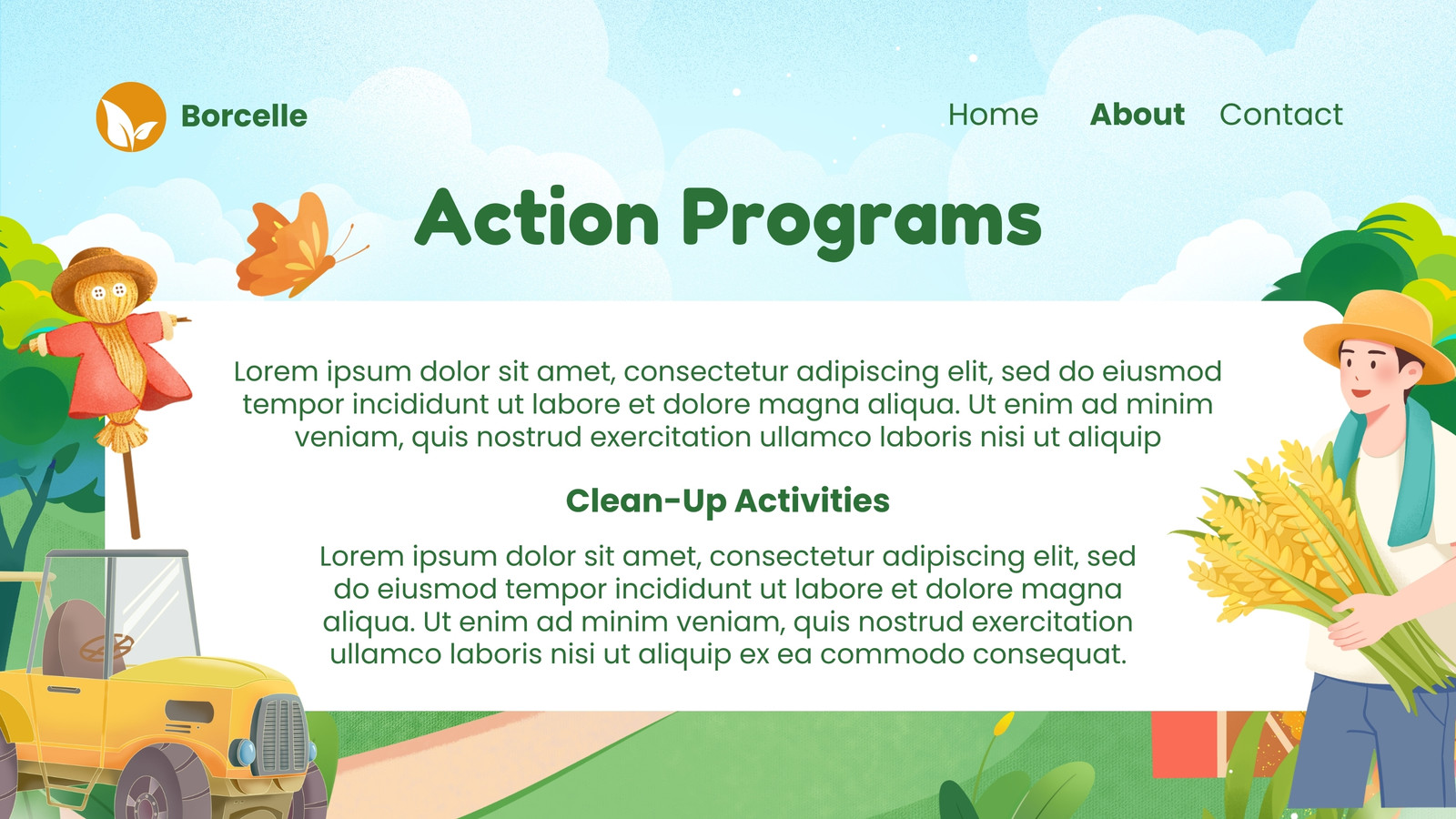 Borcelle

Home About Contact

Action Programs

Lorem ipsum dolor sit amet, consectetur adipiscing elit, sed do eiusmod tempor incididunt ut labore et dolore magna aliqua. Ut enim ad minim veniam, quis nostrud exercitation ullamco laboris nisi ut aliquip

Clean-Up Activities

Lorem ipsum dolor sit amet, consectetur adipiscing elit, sed do eiusmod tempor incididunt ut labore et dolore magna aliqua. Ut enim ad minim veniam, quis nostrud exercitation ullamco laboris nisi ut aliquip ex ea commodo consequat.